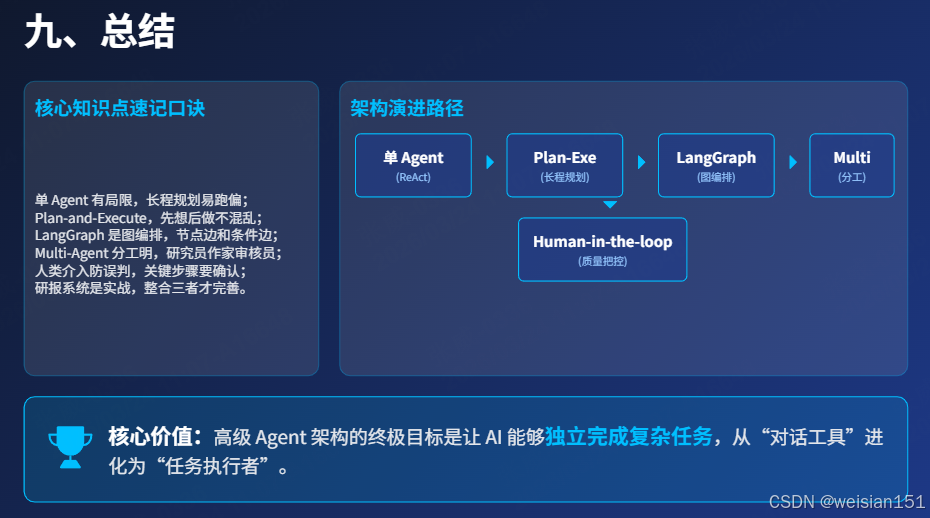 九、总结

核心知识点速记口诀

单 Agent 有局限，长程规划易跑偏；
Plan-and-Execute，先想后做不混乱；
LangGraph 是图编排，节点边和条件边；
Multi-Agent 分工明，研究员作家审核员；
人类介入防误判，关键步骤要确认；
研报系统是实战，整合三者才完善。

架构演进路径

单 Agent
(ReAct)

Plan-Exe
(长程规划)

LangGraph
(图编排)

Multi
(分工)

Human-in-the-loop
(质量把控)

核心价值：高级 Agent 架构的终极目标是让 AI 能够独立完成复杂任务，从“对话工具”进化为“任务执行者”。

CSDN @weisian151